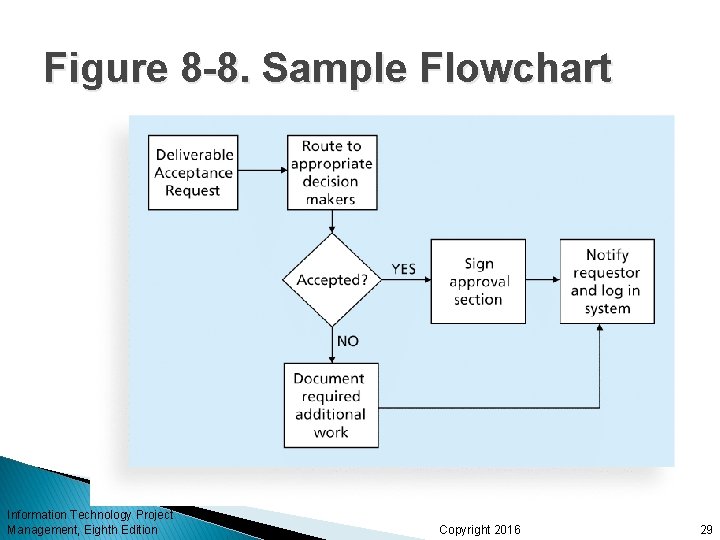 Figure 8-8. Sample Flowchart

Deliverable Acceptance Request

Route to appropriate decision makers

Accepted?

YES

Sign approval section

Notify requestor and log in system

NO

Document required additional work

Information Technology Project Management, Eighth Edition

Copyright 2016

29